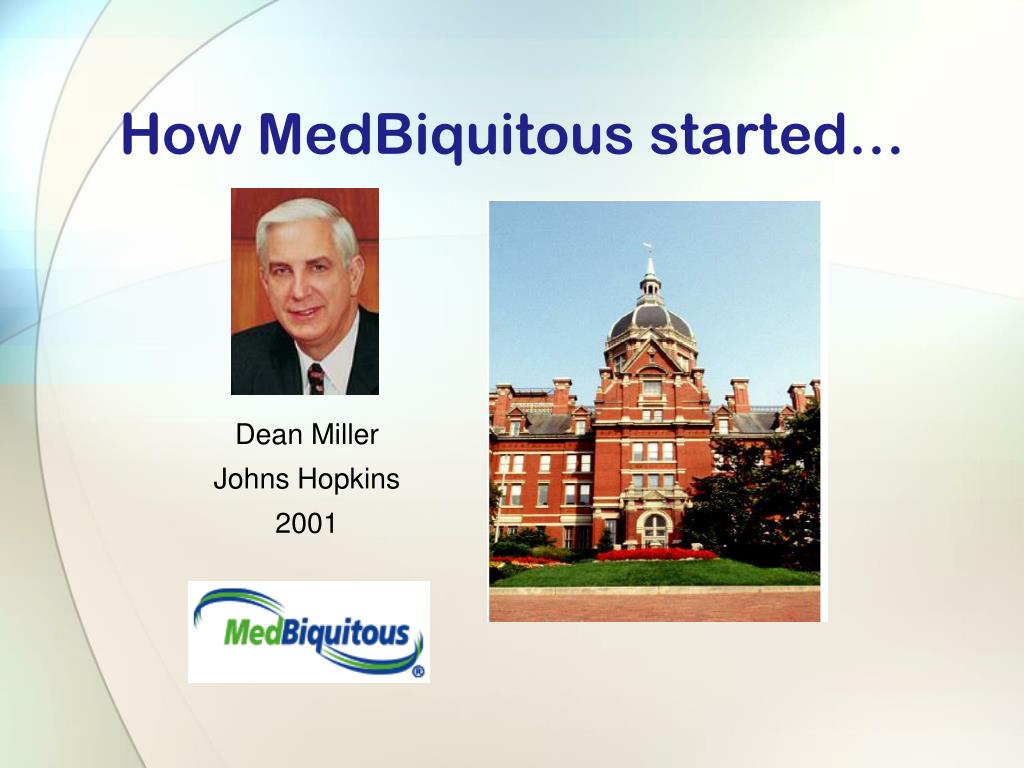 How MedBiquitous started…

Dean Miller
Johns Hopkins
2001

MedBiquitous®